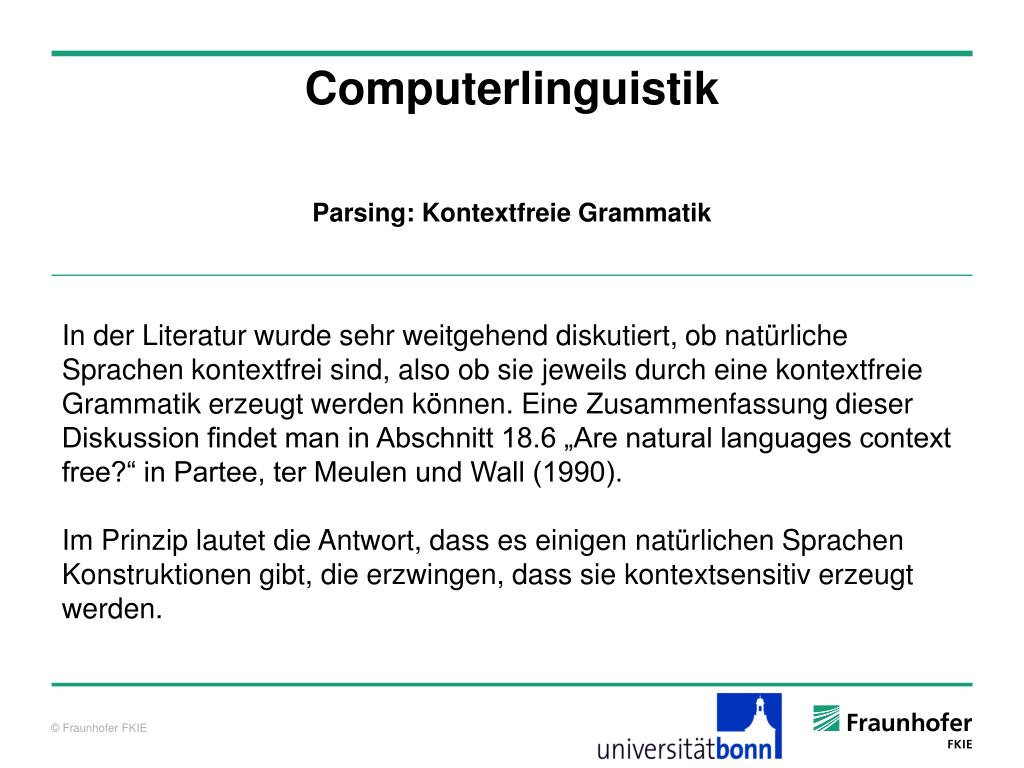 Computerlinguistik

Parsing: Kontextfreie Grammatik

In der Literatur wurde sehr weitgehend diskutiert, ob natürliche Sprachen kontextfrei sind, also ob sie jeweils durch eine kontextfreie Grammatik erzeugt werden können. Eine Zusammenfassung dieser Diskussion findet man in Abschnitt 18.6 „Are natural languages context free?“ in Partee, ter Meulen und Wall (1990).

Im Prinzip lautet die Antwort, dass es einigen natürlichen Sprachen Konstruktionen gibt, die erzwingen, dass sie kontextsensitiv erzeugt werden.

© Fraunhofer FKIE

universitätbonn

Fraunhofer
FKIE